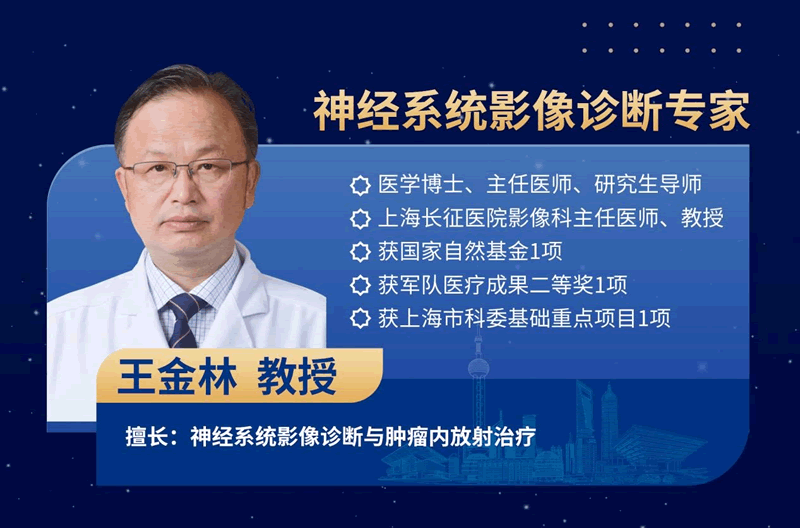 神经系统影像诊断专家

医学博士、主任医师、研究生导师
上海长征医院影像科主任医师、教授
获国家自然基金1项
获军队医疗成果二等奖1项
获上海市科委基础重点项目1项

王金林 教授

擅长：神经系统影像诊断与肿瘤内放射治疗